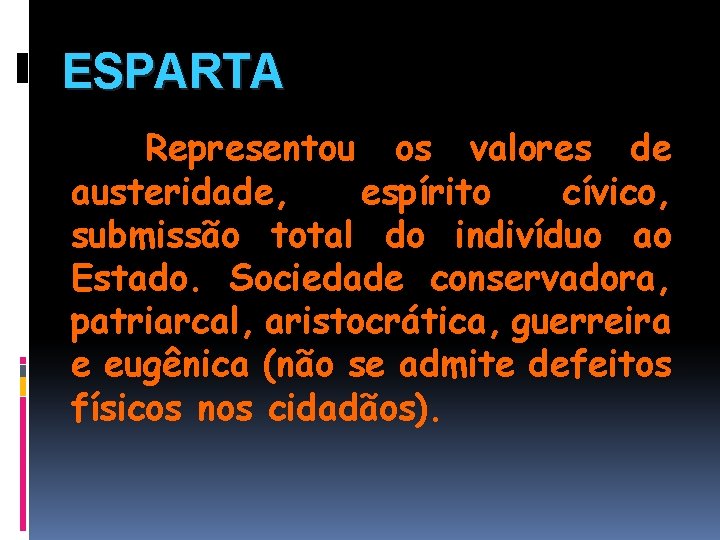 ESPARTA

Representou os valores de austeridade, espírito cívico, submissão total do indivíduo ao Estado. Sociedade conservadora, patriarcal, aristocrática, guerreira e eugênica (não se admite defeitos físicos nos cidadãos).